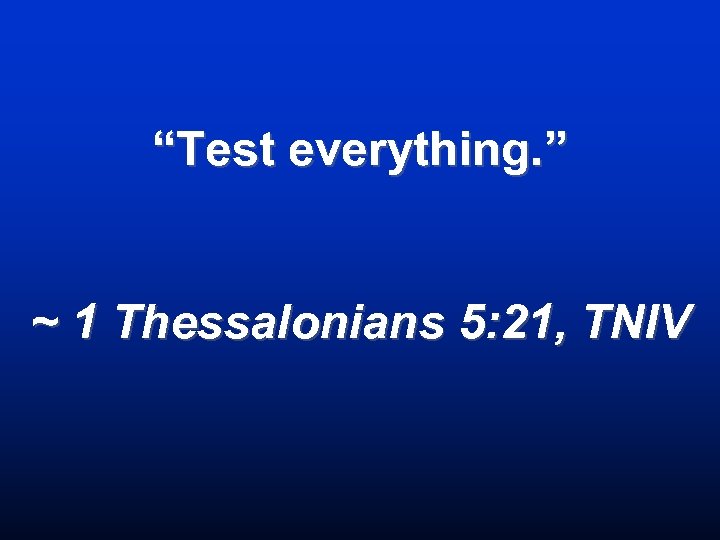 “Test everything.”

~ 1 Thessalonians 5:21, TNIV